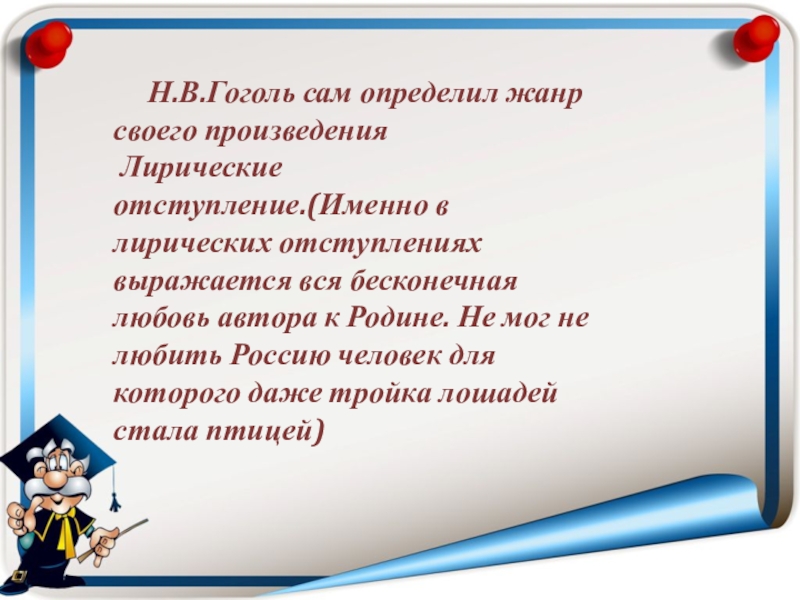 Н.В.Гоголь сам определил жанр своего произведения
Лирические отступление.(Именно в лирических отступлениях выражается вся бесконечная любовь автора к Родине. Не мог не любить Россию человек для которого даже тройка лошадей стала птицей)